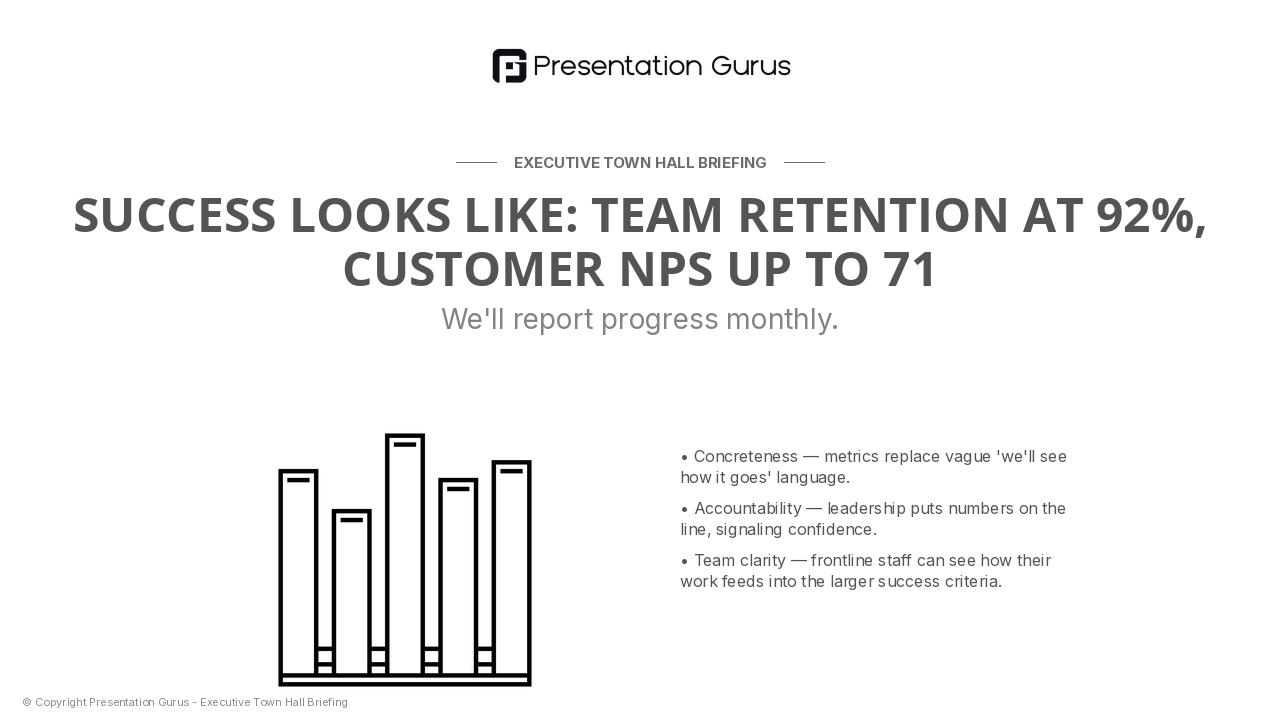 Presentation Gurus

EXECUTIVE TOWN HALL BRIEFING

SUCCESS LOOKS LIKE: TEAM RETENTION AT 92%, CUSTOMER NPS UP TO 71

We'll report progress monthly.

• Concreteness — metrics replace vague 'we'll see how it goes' language.

• Accountability — leadership puts numbers on the line, signaling confidence.

• Team clarity — frontline staff can see how their work feeds into the larger success criteria.

© Copyright Presentation Gurus - Executive Town Hall Briefing